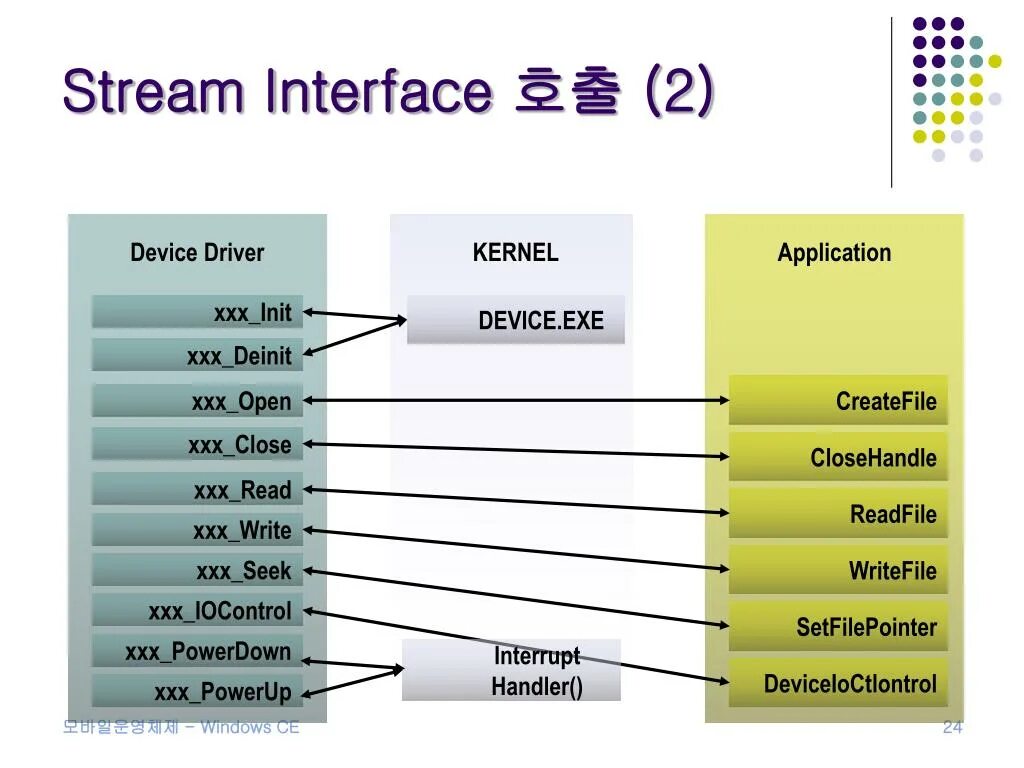 Stream Interface 호출 (2)

Device Driver

xxx_Init

xxx_Deinit

xxx_Open

xxx_Close

xxx_Read

xxx_Write

xxx_Seek

xxx_IOControl

xxx_PowerDown

xxx_PowerUp

KERNEL

DEVICE.EXE

Interrupt Handler()

Application

CreateFile

CloseHandle

ReadFile

WriteFile

SetFilePointer

DeviceIoCtlontrol

모바일운영체제 – Windows CE

24